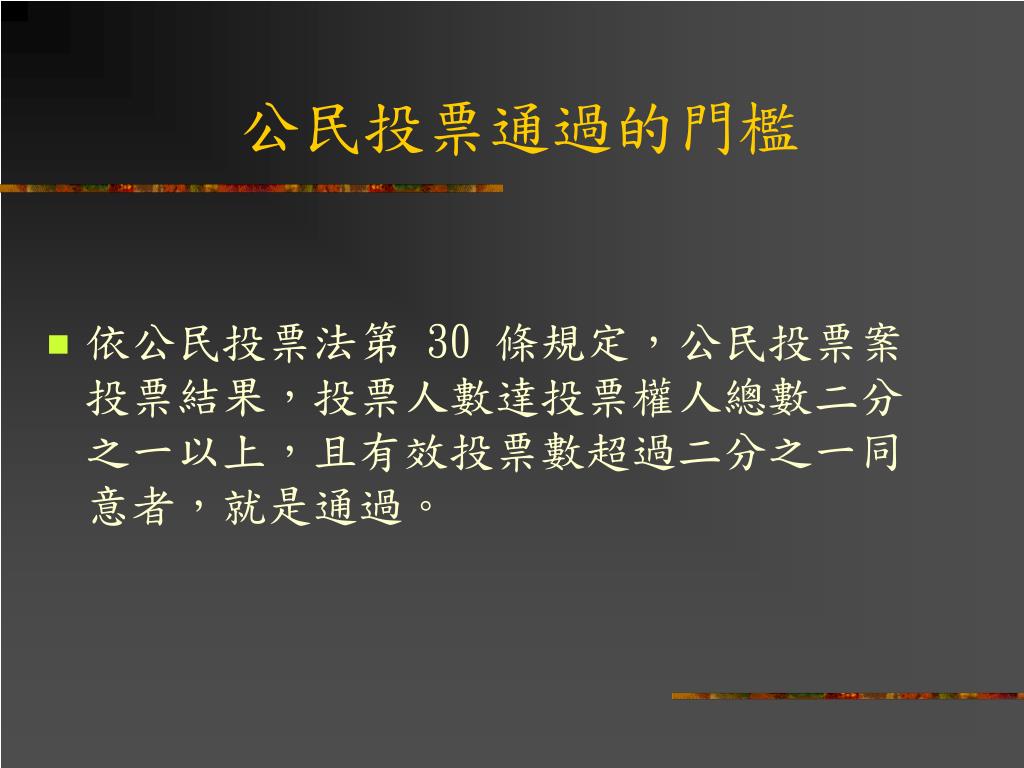 公民投票通過的門檻

依公民投票法第 30 條規定，公民投票案投票結果，投票人數達投票權人總數二分之一以上，且有效投票數超過二分之一同意者，就是通過。